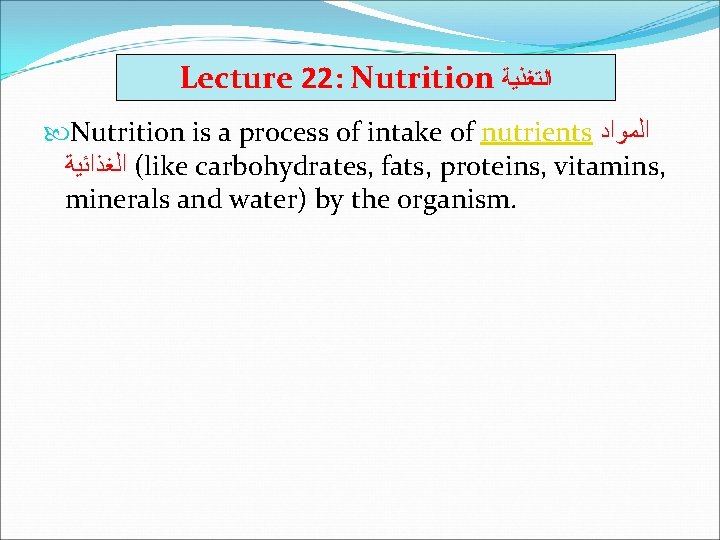 Lecture 22: Nutrition التغذية

Nutrition is a process of intake of nutrients المواد الغذائية (like carbohydrates, fats, proteins, vitamins, minerals and water) by the organism.